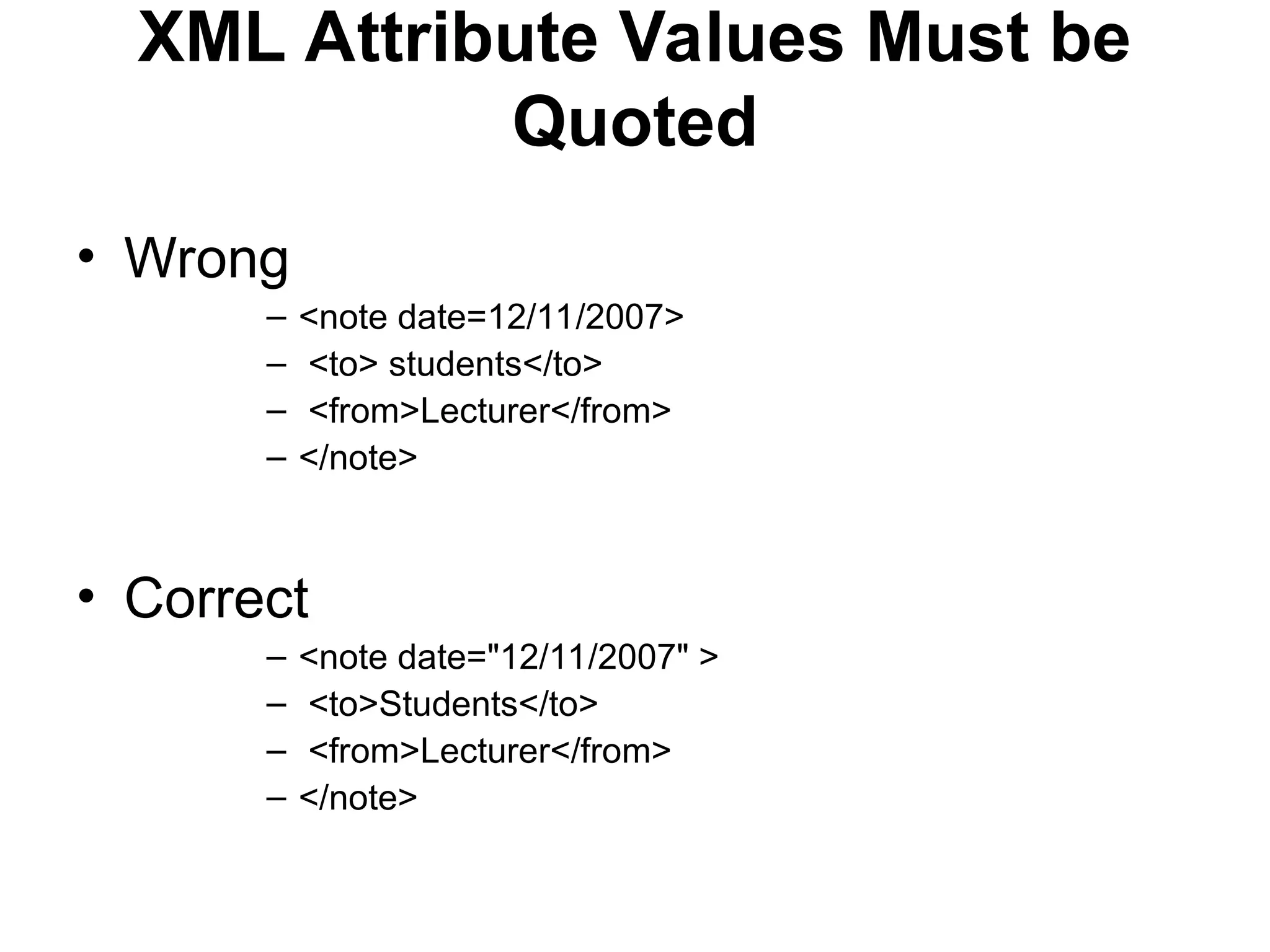 XML Attribute Values Must be Quoted

• Wrong
– <note date=12/11/2007>
– <to> students</to>
– <from>Lecturer</from>
– </note>

• Correct
– <note date="12/11/2007" >
– <to>Students</to>
– <from>Lecturer</from>
– </note>